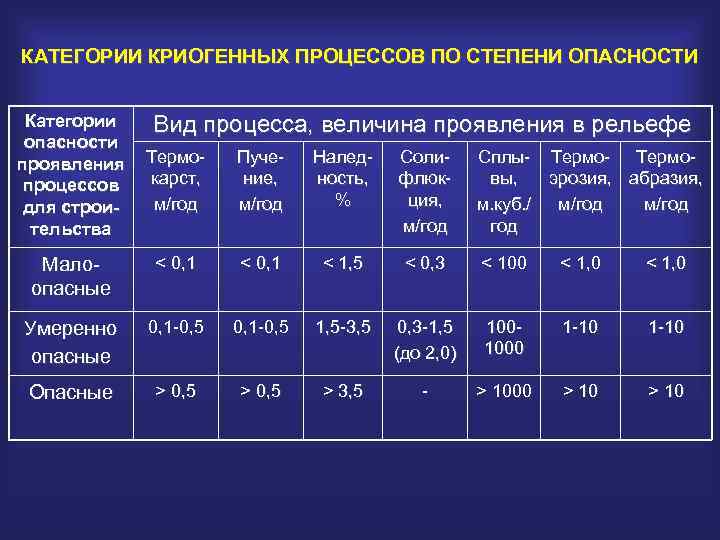 КАТЕГОРИИ КРИОГЕННЫХ ПРОЦЕССОВ ПО СТЕПЕНИ ОПАСНОСТИ

| Категории опасности проявления процессов для строительства | Вид процесса, величина проявления в рельефе | | | | | | |
|---|---|---|---|---|---|---|---|
| | Термокарст, м/год | Пучение, м/год | Наледность, % | Солифлюкция, м/год | Сплывы, м.куб./год | Термоэрозия, м/год | Термоабразия, м/год |
| Малоопасные | < 0,1 | < 0,1 | < 1,5 | < 0,3 | < 100 | < 1,0 | < 1,0 |
| Умеренно опасные | 0,1-0,5 | 0,1-0,5 | 1,5-3,5 | 0,3-1,5 (до 2,0) | 100-1000 | 1-10 | 1-10 |
| Опасные | > 0,5 | > 0,5 | > 3,5 | - | > 1000 | > 10 | > 10 |